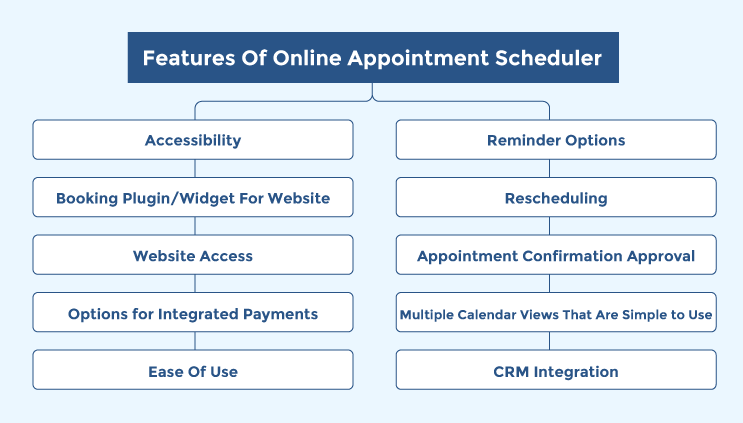 Features Of Online Appointment Scheduler

Accessibility

Booking Plugin/Widget For Website

Website Access

Options for Integrated Payments

Ease Of Use

Reminder Options

Rescheduling

Appointment Confirmation Approval

Multiple Calendar Views That Are Simple to Use

CRM Integration